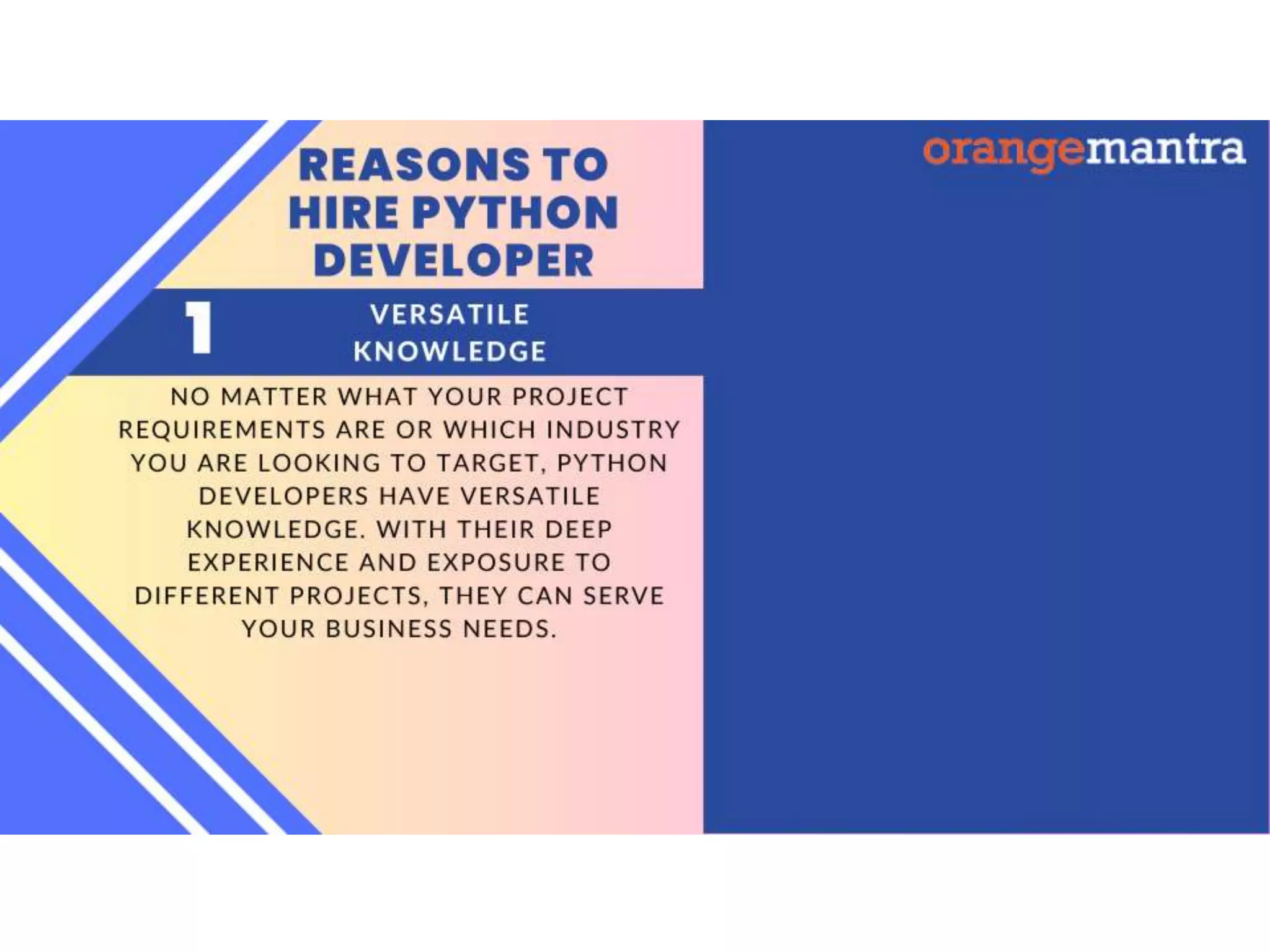 REASONS TO HIRE PYTHON DEVELOPER

orangemantra

1

VERSATILE KNOWLEDGE

NO MATTER WHAT YOUR PROJECT REQUIREMENTS ARE OR WHICH INDUSTRY YOU ARE LOOKING TO TARGET, PYTHON DEVELOPERS HAVE VERSATILE KNOWLEDGE. WITH THEIR DEEP EXPERIENCE AND EXPOSURE TO DIFFERENT PROJECTS, THEY CAN SERVE YOUR BUSINESS NEEDS.